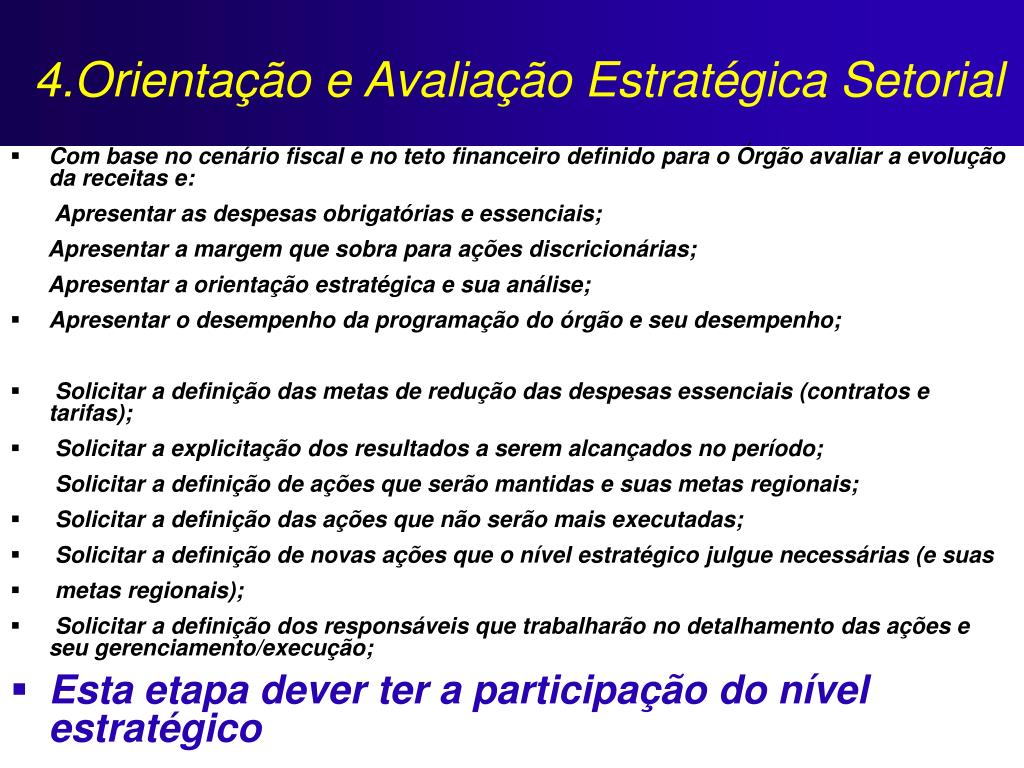 4.Orientação e Avaliação Estratégica Setorial

▪ Com base no cenário fiscal e no teto financeiro definido para o Orgão avaliar a evolução da receitas e:

Apresentar as despesas obrigatórias e essenciais;

Apresentar a margem que sobra para ações discricionárias;

Apresentar a orientação estratégica e sua análise;

▪ Apresentar o desempenho da programação do órgão e seu desempenho;

▪ Solicitar a definição das metas de redução das despesas essenciais (contratos e tarifas);

▪ Solicitar a explicitação dos resultados a serem alcançados no período;

Solicitar a definição de ações que serão mantidas e suas metas regionais;

▪ Solicitar a definição das ações que não serão mais executadas;

▪ Solicitar a definição de novas ações que o nível estratégico julgue necessárias (e suas

▪ metas regionais);

▪ Solicitar a definição dos responsáveis que trabalharão no detalhamento das ações e seu gerenciamento/execução;

▪ Esta etapa dever ter a participação do nível estratégico